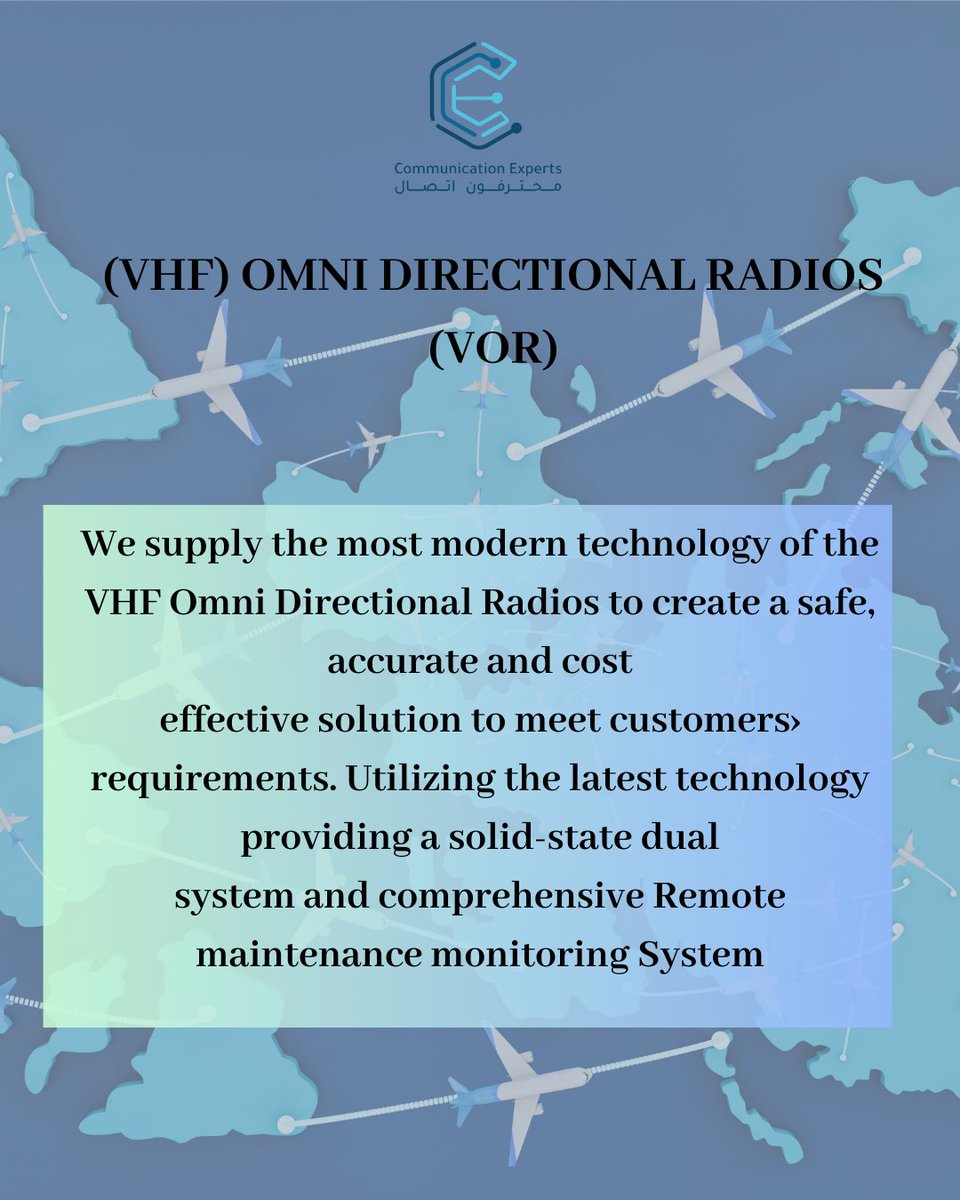 Communication Experts
محترفون اتصال

(VHF) OMNI DIRECTIONAL RADIOS (VOR)

We supply the most modern technology of the VHF Omni Directional Radios to create a safe, accurate and cost effective solution to meet customers› requirements. Utilizing the latest technology providing a solid-state dual system and comprehensive Remote maintenance monitoring System